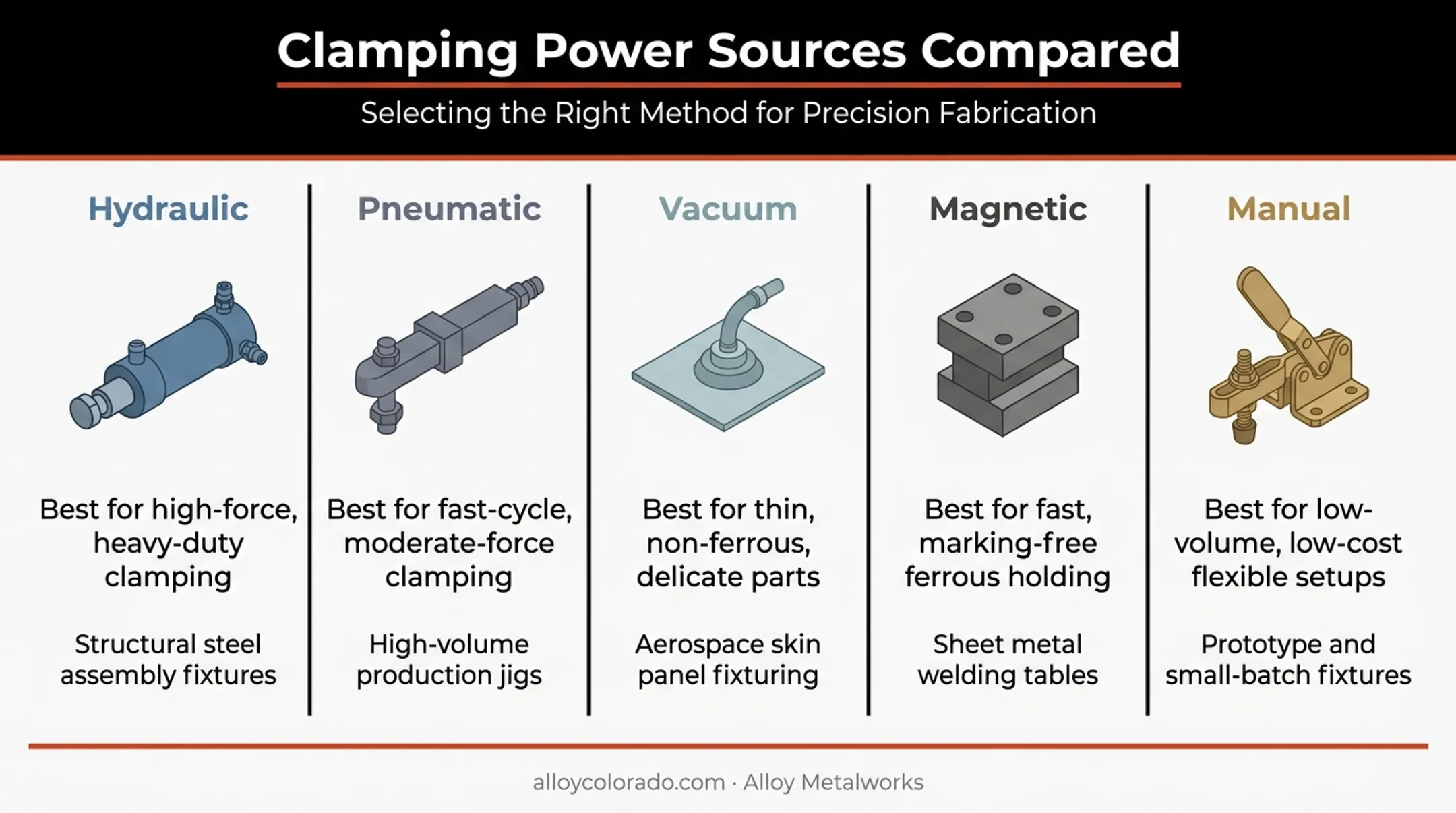 Clamping Power Sources Compared

Selecting the Right Method for Precision Fabrication

Hydraulic

Best for high-force, heavy-duty clamping

Structural steel assembly fixtures

Pneumatic

Best for fast-cycle, moderate-force clamping

High-volume production jigs

Vacuum

Best for thin, non-ferrous, delicate parts

Aerospace skin panel fixturing

Magnetic

Best for fast, marking-free ferrous holding

Sheet metal welding tables

Manual

Best for low-volume, low-cost flexible setups

Prototype and small-batch fixtures

alloycolorado.com · Alloy Metalworks